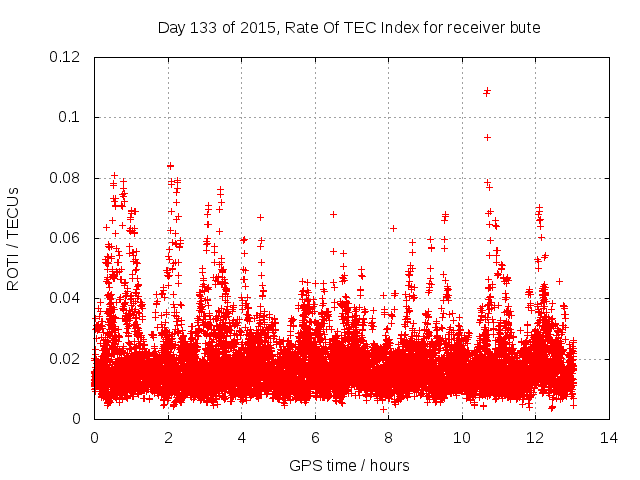 Day 133 of 2015, Rate Of TEC Index for receiver bute

ROTI / TECUs

0.12
0.1
0.08
0.06
0.04
0.02
0

0 2 4 6 8 10 12 14

GPS time / hours